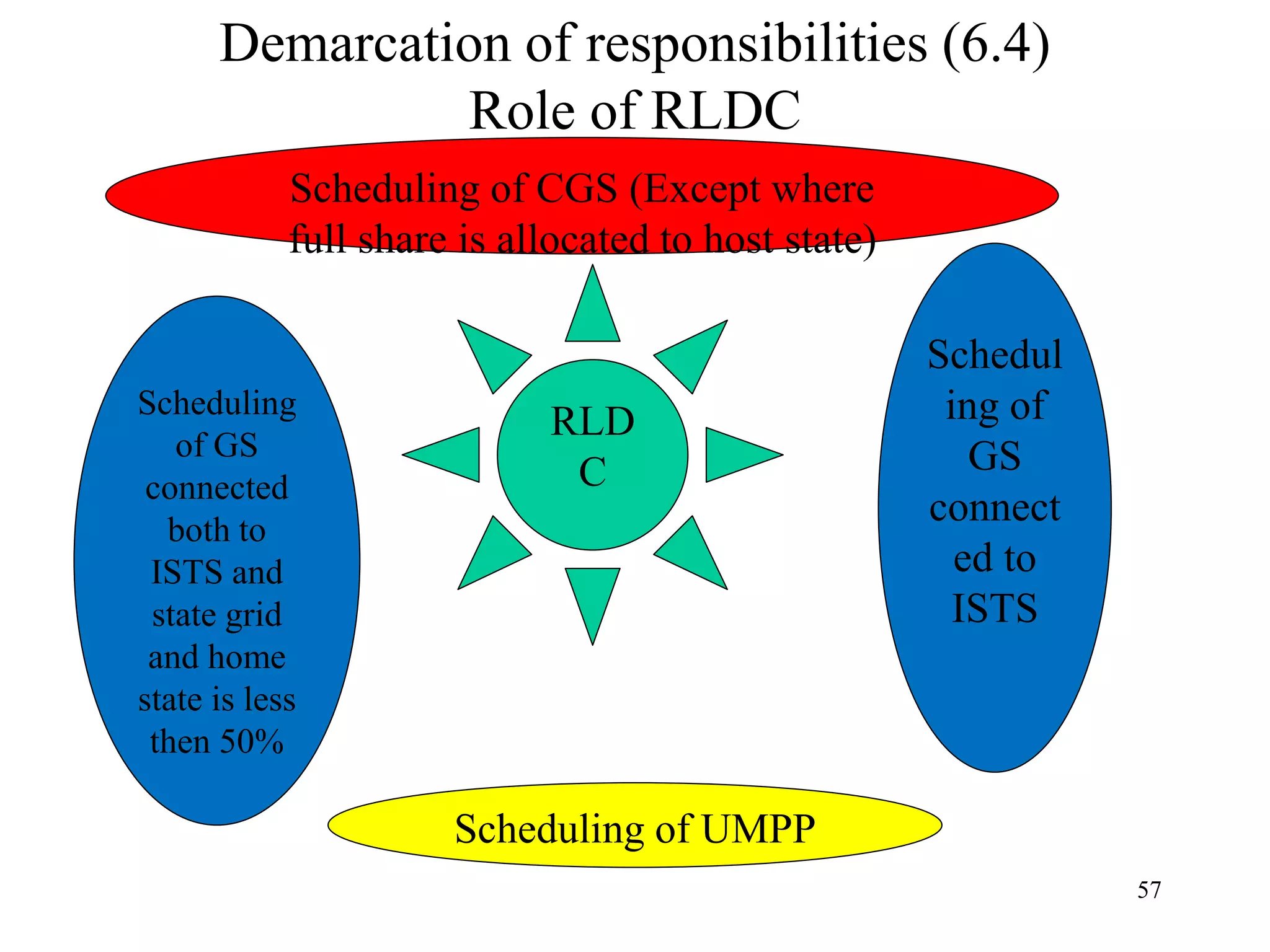 Demarcation of responsibilities (6.4)
Role of RLDC

Scheduling of CGS (Except where full share is allocated to host state)

Scheduling of GS connected both to ISTS and state grid and home state is less then 50%

RLDC

Scheduling of GS connected to ISTS

Scheduling of UMPP

57